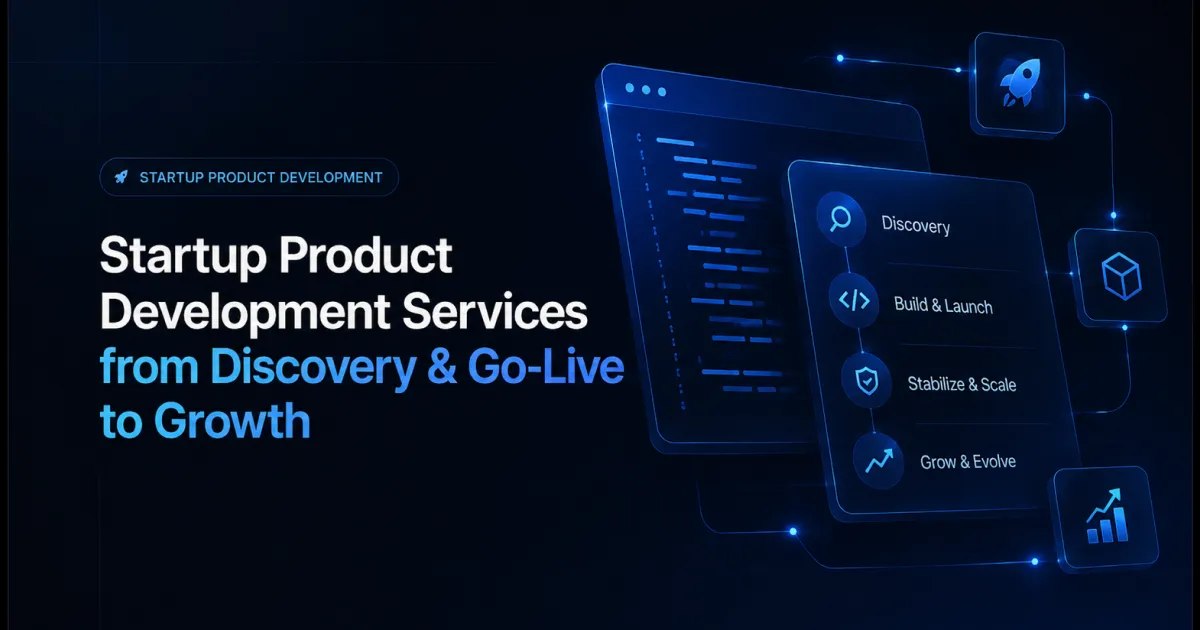 STARTUP PRODUCT DEVELOPMENT

Startup Product Development Services from Discovery & Go-Live to Growth

Discovery

Build & Launch

Stabilize & Scale

Grow & Evolve